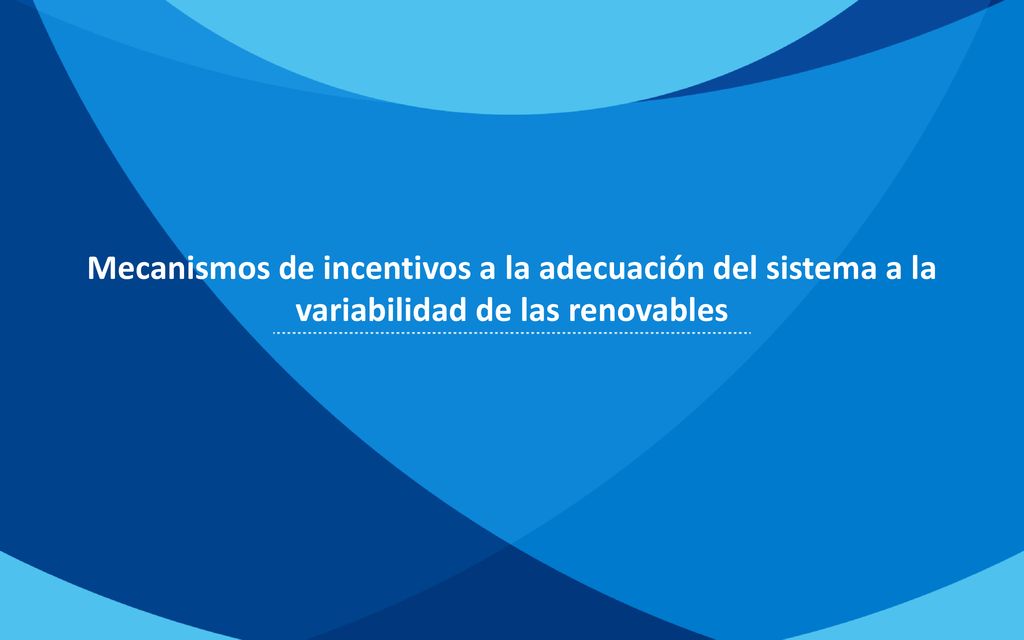 Mecanismos de incentivos a la adecuación del sistema a la variabilidad de las renovables